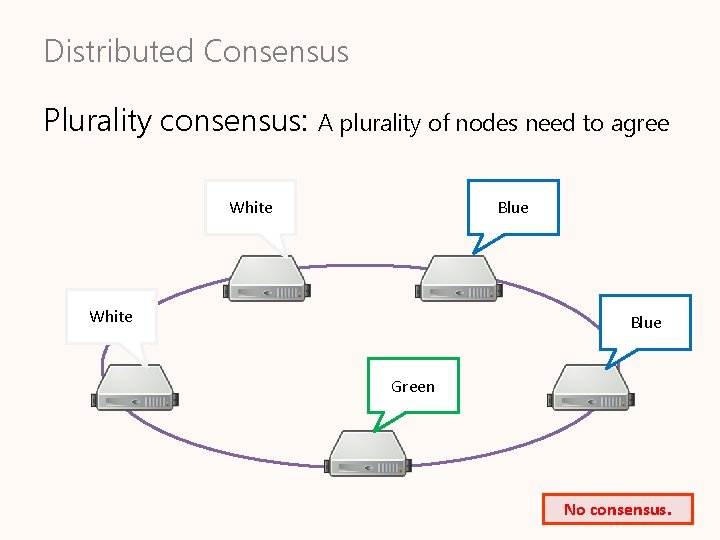 Distributed Consensus

Plurality consensus: A plurality of nodes need to agree

White

Blue

White

Blue

Green

No consensus.